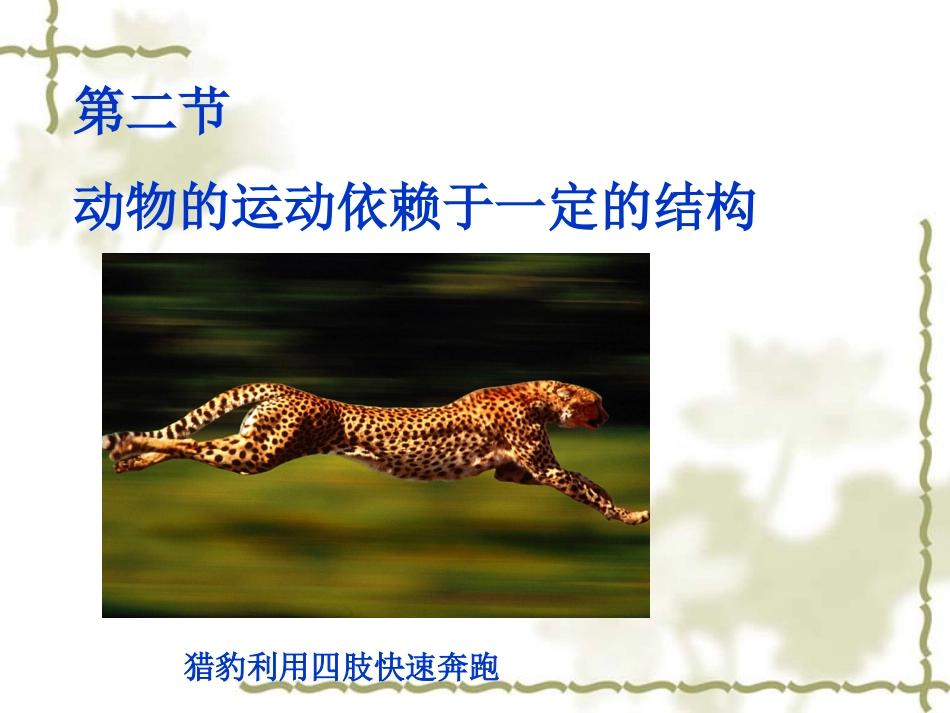 第二节

动物的运动依赖于一定的结构

猎豹利用四肢快速奔跑